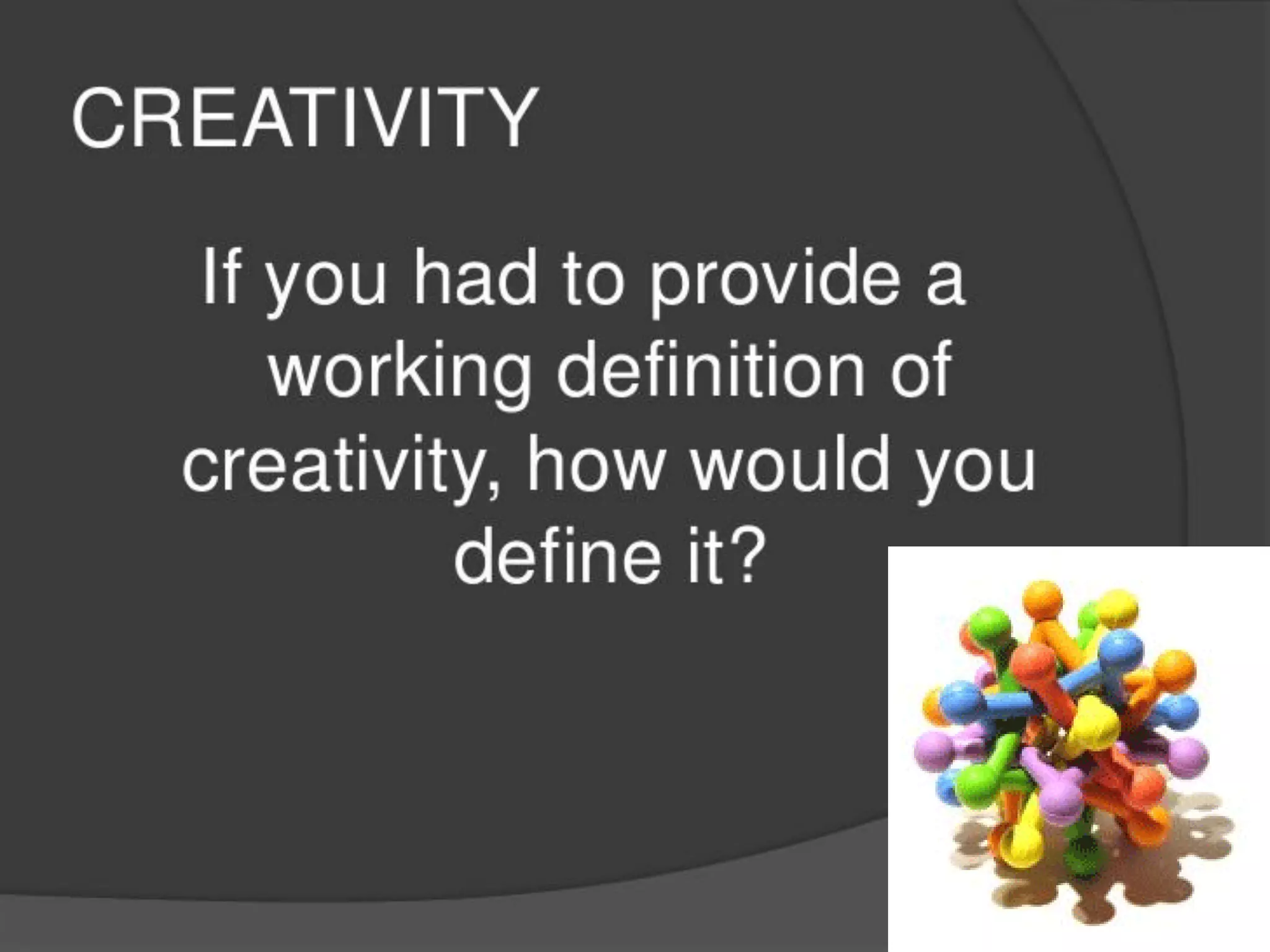 CREATIVITY

If you had to provide a working definition of creativity, how would you define it?